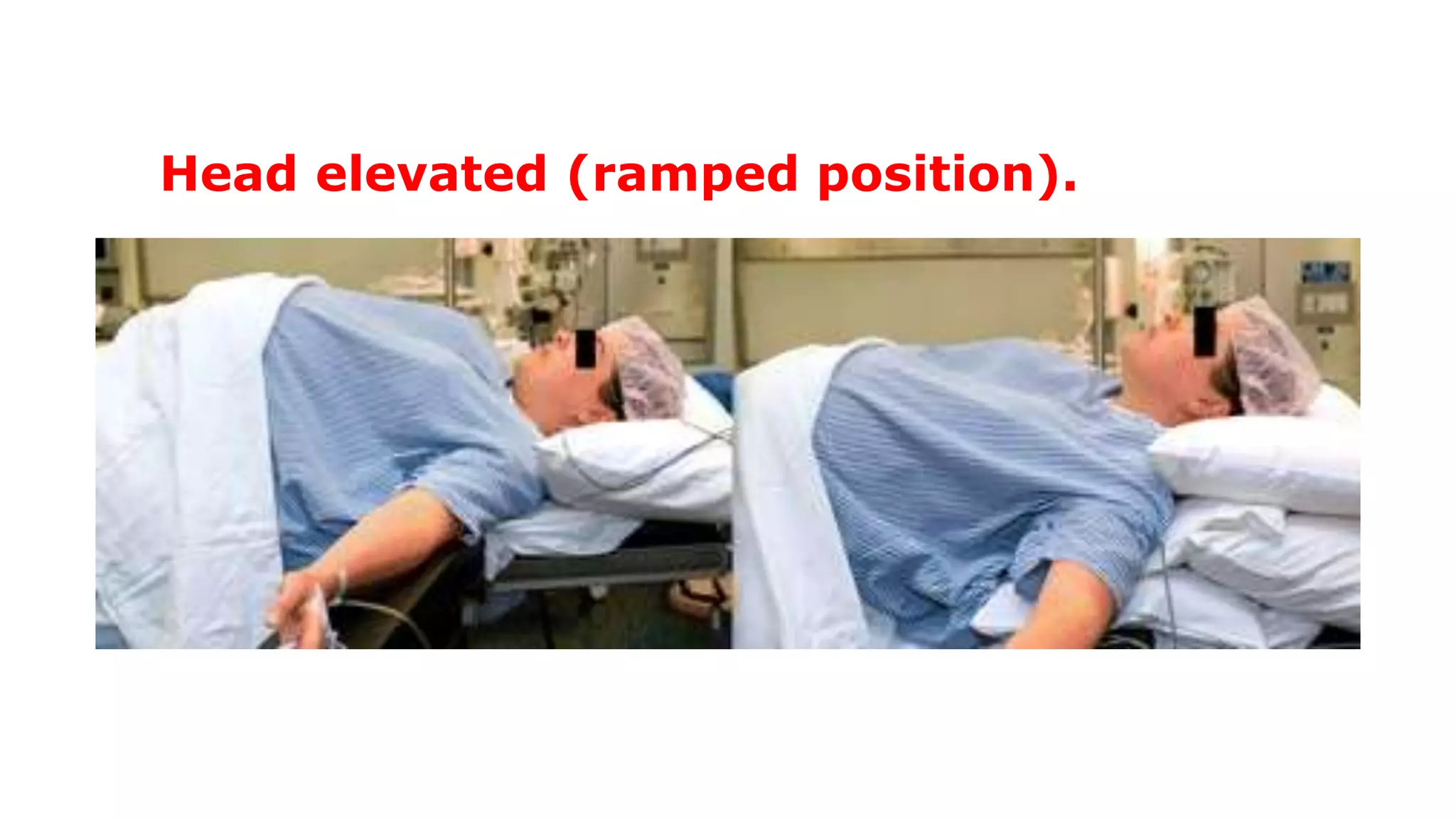 Head elevated (ramped position).